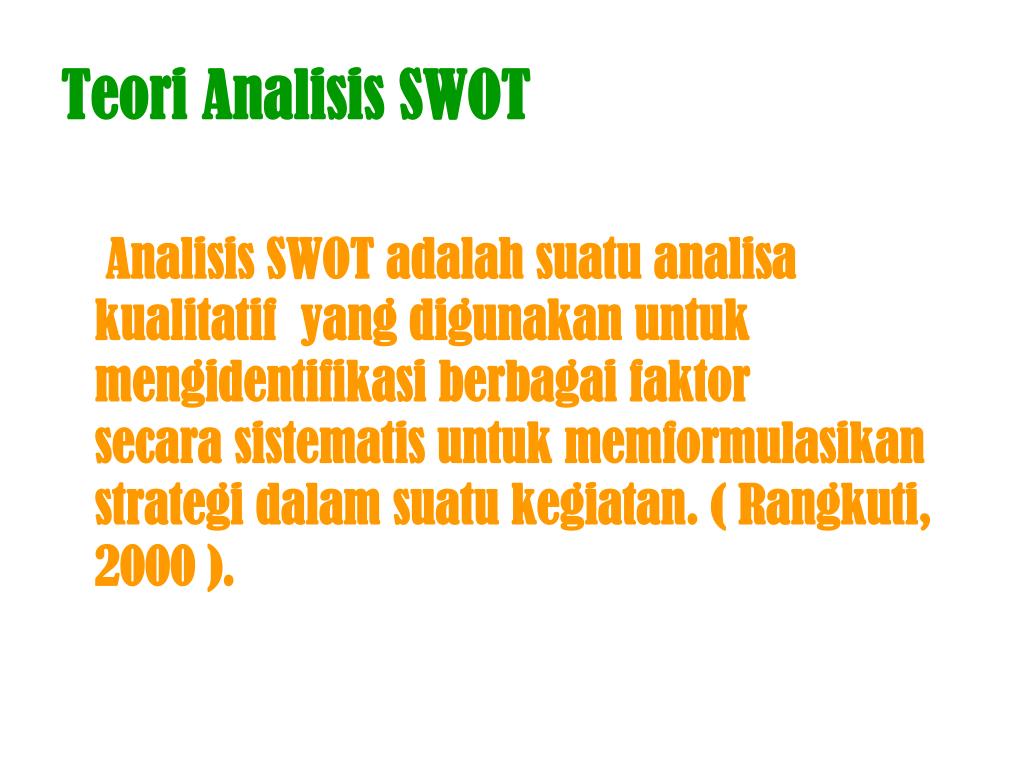 Teori Analisis SWOT

Analisis SWOT adalah suatu analisa kualitatif yang digunakan untuk mengidentifikasi berbagai faktor secara sistematis untuk memformulasikan strategi dalam suatu kegiatan. ( Rangkuti, 2000 ).